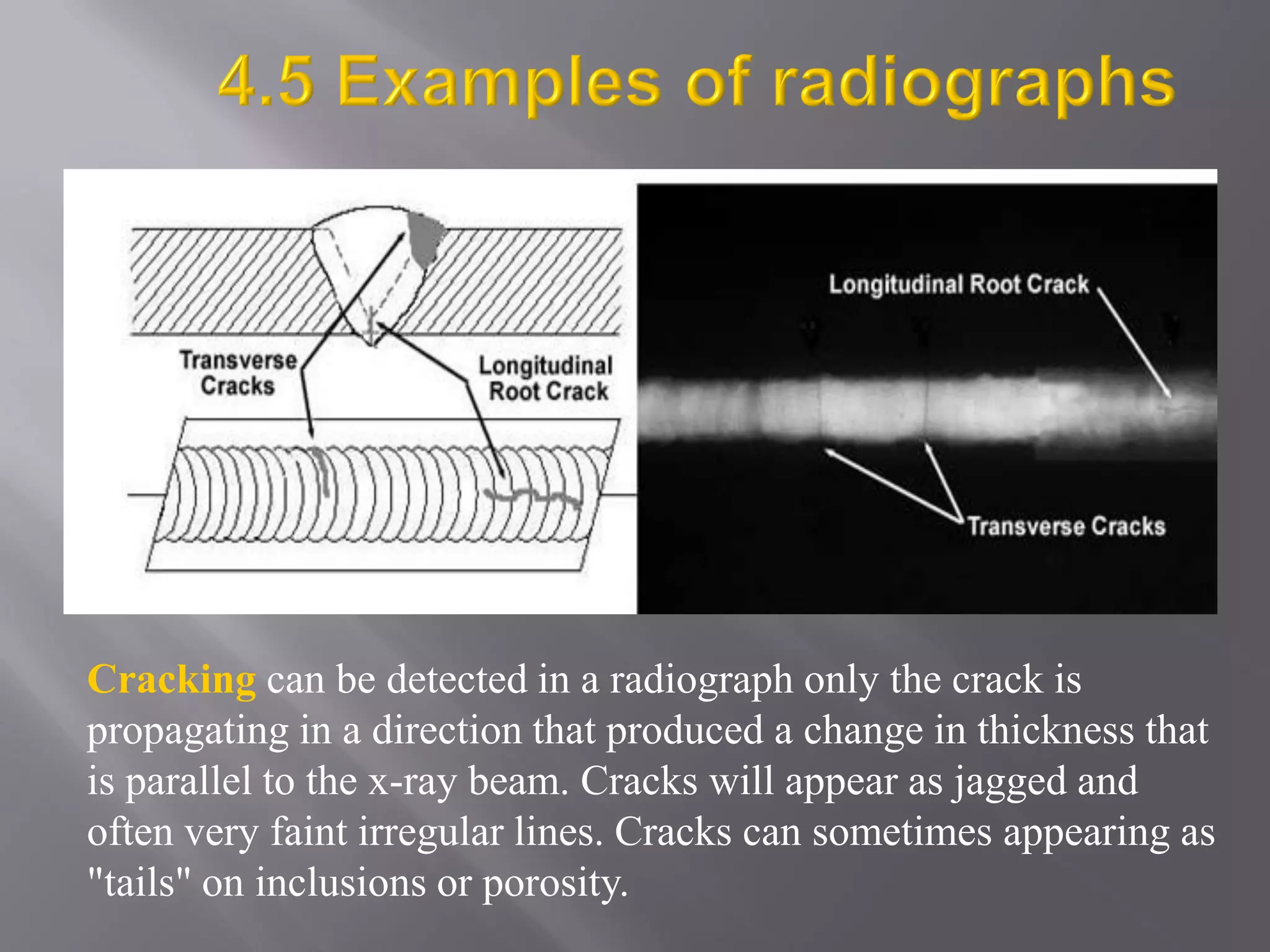 4.5 Examples of radiographs

Transverse Cracks

Longitudinal Root Crack

Longitudinal Root Crack

Transverse Cracks

Cracking can be detected in a radiograph only the crack is propagating in a direction that produced a change in thickness that is parallel to the x-ray beam. Cracks will appear as jagged and often very faint irregular lines. Cracks can sometimes appearing as "tails" on inclusions or porosity.